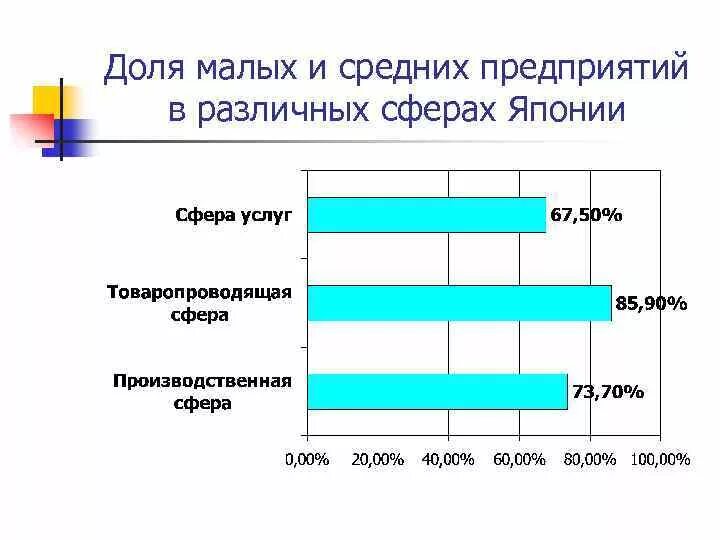 Доля малых и средних предприятий в различных сферах Японии

Сфера услуг
67,50%

Товаропроводящая сфера
85,90%

Производственная сфера
73,70%

0,00% 20,00% 40,00% 60,00% 80,00% 100,00%